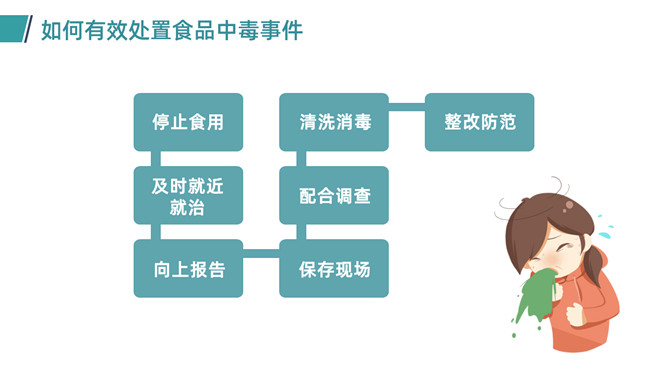 如何有效处置食品中毒事件

停止食用

及时就近就治

向上报告

保存现场

配合调查

清洗消毒

整改防范